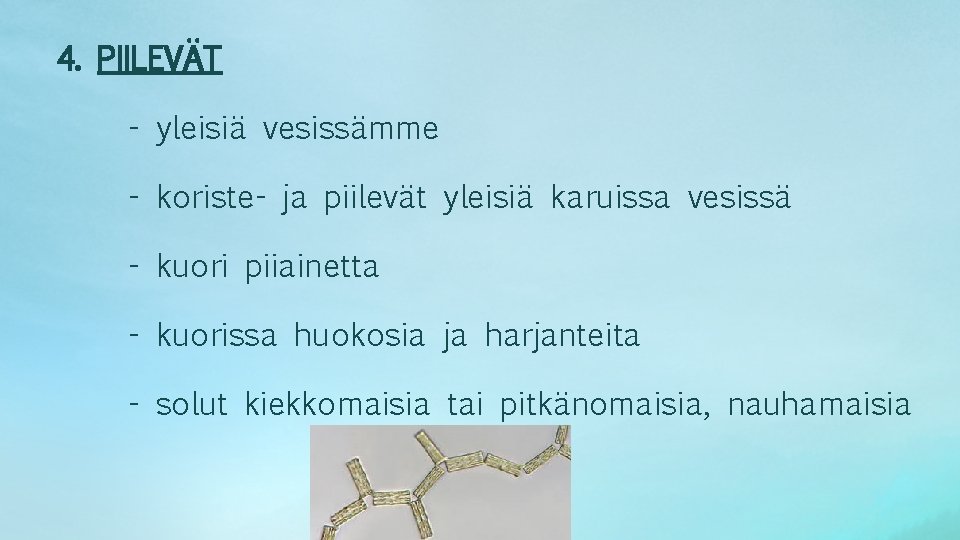 4. PIILEVÄT

- yleisiä vesissämme

- koriste- ja piilevät yleisiä karuissa vesissä

- kuori piiainetta

- kuorissa huokosia ja harjanteita

- solut kiekkomaisia tai pitkänomaisia, nauhamaisia